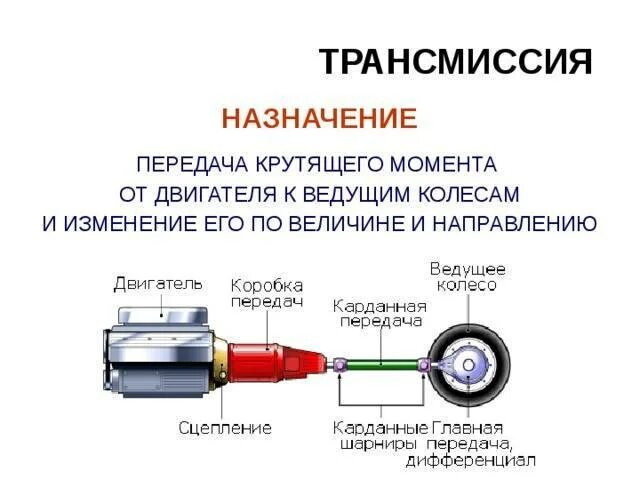 ТРАНСМИССИЯ

НАЗНАЧЕНИЕ

ПЕРЕДАЧА КРУТЯЩЕГО МОМЕНТА ОТ ДВИГАТЕЛЯ К ВЕДУЩИМ КОЛЕСАМ И ИЗМЕНЕНИЕ ЕГО ПО ВЕЛИЧИНЕ И НАПРАВЛЕНИЮ

Двигатель

Коробка передач

Карданная передача

Ведущее колесо

Сцепление

Карданные шарниры

Главная передача, дифференциал